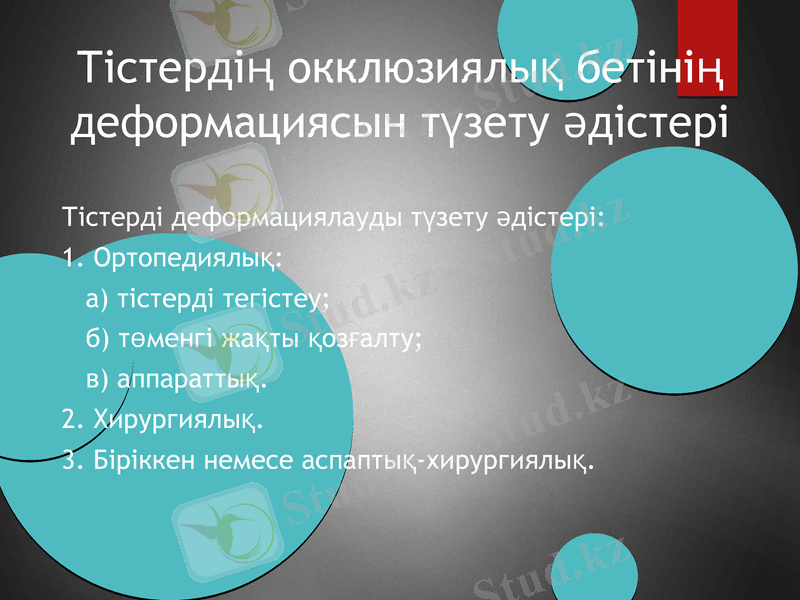 Тістердің окклюзиялық бетінің деформациясын түзету әдістері

Тістерді деформациялауды түзету әдістері:

1. Ортопедиялық:

а) тістерді тегістеу;

б) төменгі жақты қозғалту;

в) аппараттық.

2. Хирургиялық.

3. Біріккен немесе аспаптық-хирургиялық.

Stud.kz